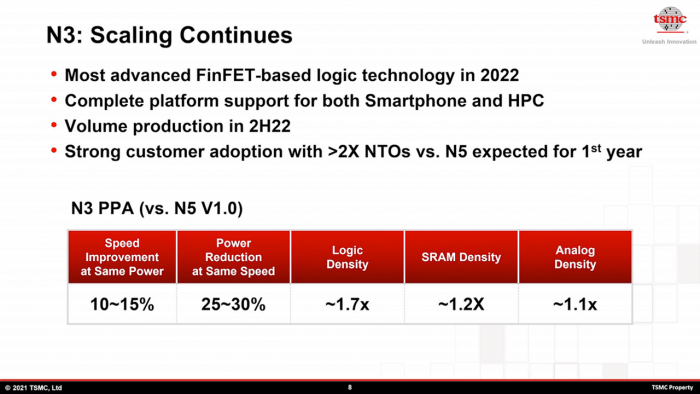 N3: Scaling Continues

tsmc
Unleash Innovation

• Most advanced FinFET-based logic technology in 2022
• Complete platform support for both Smartphone and HPC
• Volume production in 2H22
• Strong customer adoption with >2X NTOs vs. N5 expected for 1$^{st}$ year

N3 PPA (vs. N5 V1.0)

| Speed Improvement at Same Power | Power Reduction at Same Speed | Logic Density | SRAM Density | Analog Density |
|---|---|---|---|---|
| 10~15% | 25~30% | ~1.7x | ~1.2X | ~1.1x |

© 2021 TSMC, Ltd 8 TSMC Property